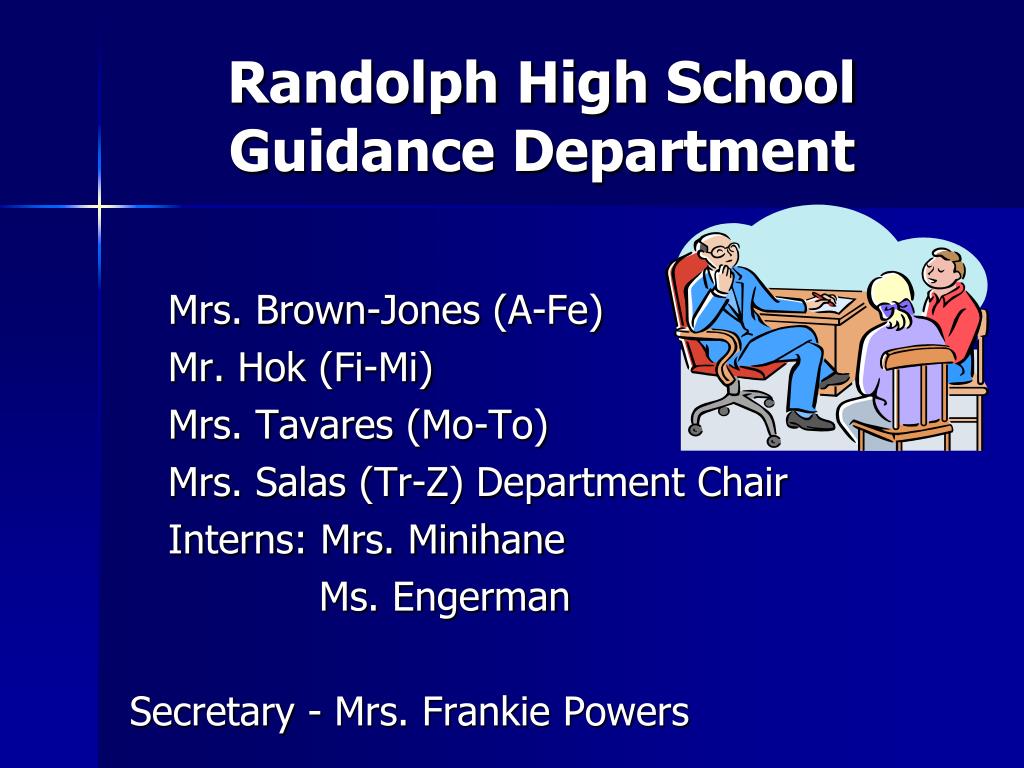 Randolph High School Guidance Department

Mrs. Brown-Jones (A-Fe)
Mr. Hok (Fi-Mi)
Mrs. Tavares (Mo-To)
Mrs. Salas (Tr-Z) Department Chair
Interns: Mrs. Minihane
Ms. Engerman

Secretary - Mrs. Frankie Powers